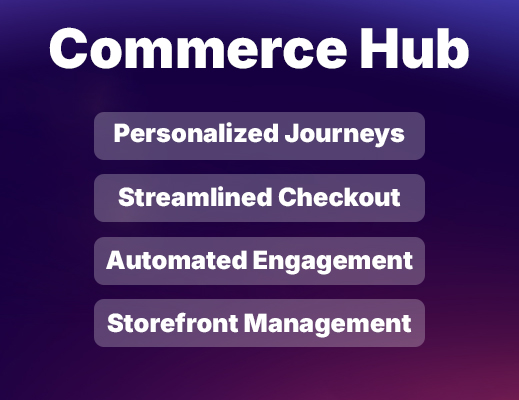 Commerce Hub

Personalized Journeys

Streamlined Checkout

Automated Engagement

Storefront Management